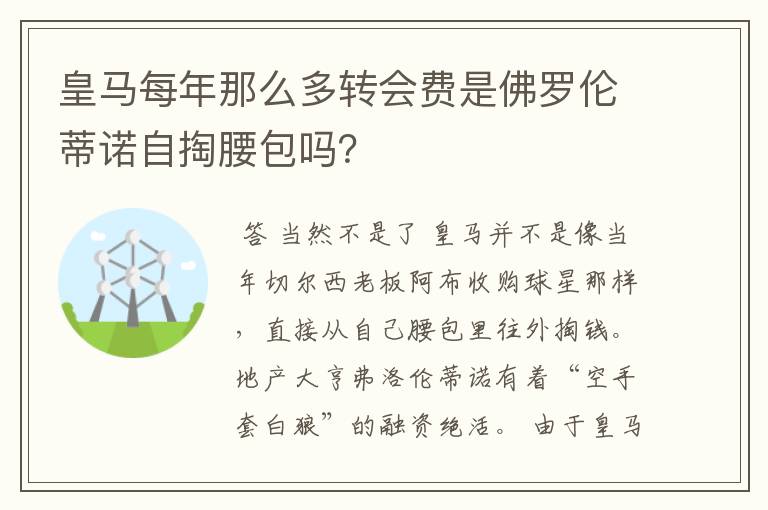 皇马每年那么多转会费是佛罗伦蒂诺自掏腰包吗?

答 当然不是了 皇马并不是像当年切尔西老板阿布收购球星那样，直接从自己腰包里往外掏钱。地产大亨弗洛伦蒂诺有着“空手套白狼”的融资绝活。 由于皇马